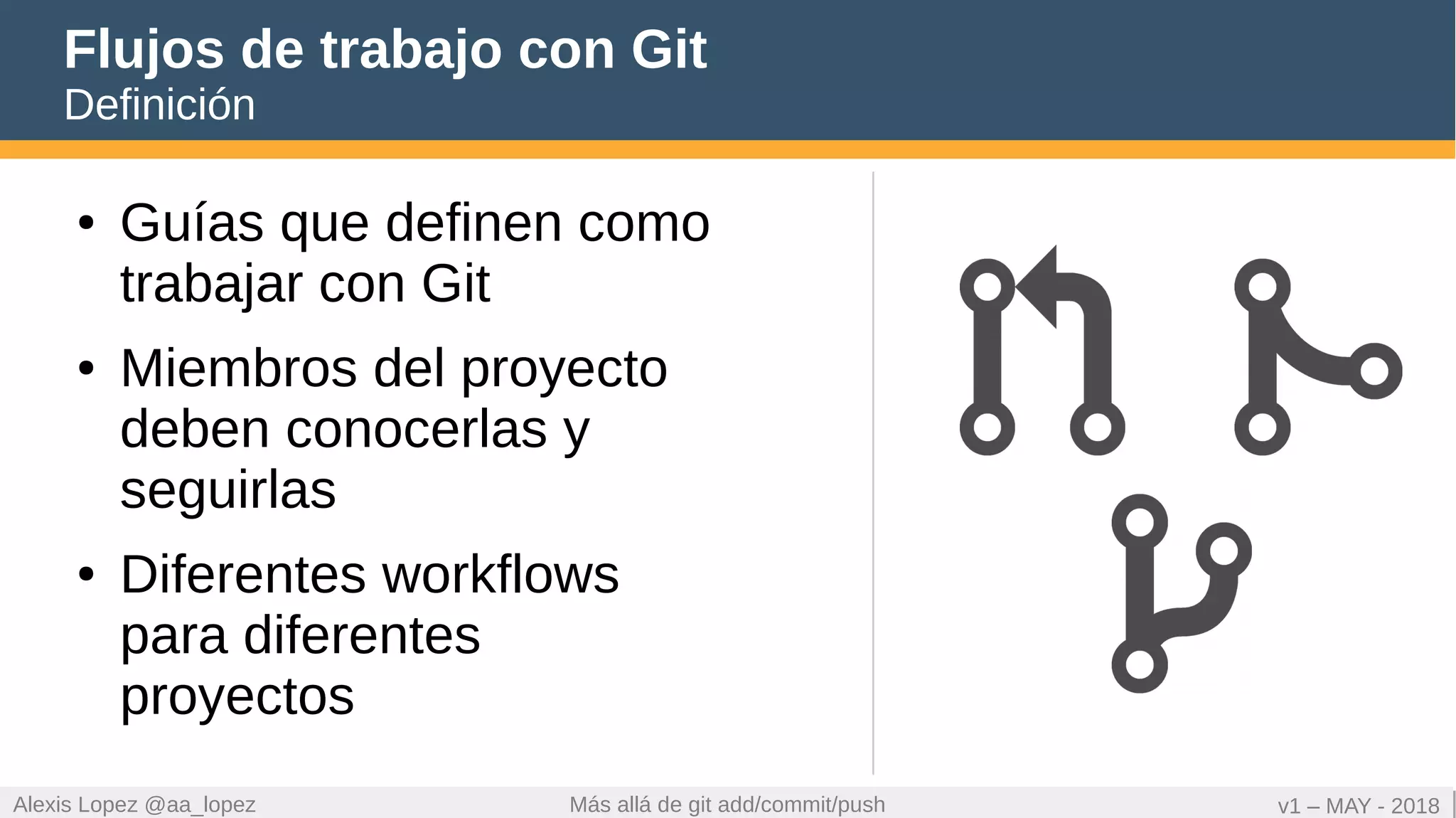 Flujos de trabajo con Git
Definición

• Guías que definen como trabajar con Git

• Miembros del proyecto deben conocerlas y seguirlas

• Diferentes workflows para diferentes proyectos

Alexis Lopez @aa_lopez
Más allá de git add/commit/push
v1 – MAY - 2018